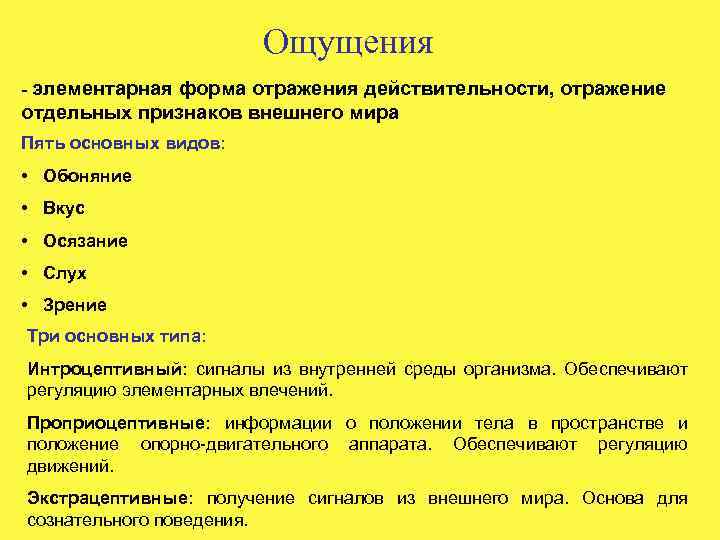 Ощущения

- элементарная форма отражения действительности, отражение отдельных признаков внешнего мира

Пять основных видов:

• Обоняние
• Вкус
• Осязание
• Слух
• Зрение

Три основных типа:

Интроцептивный: сигналы из внутренней среды организма. Обеспечивают регуляцию элементарных влечений.

Проприоцептивные: информации о положении тела в пространстве и положение опорно-двигательного аппарата. Обеспечивают регуляцию движений.

Экстрацептивные: получение сигналов из внешнего мира. Основа для сознательного поведения.